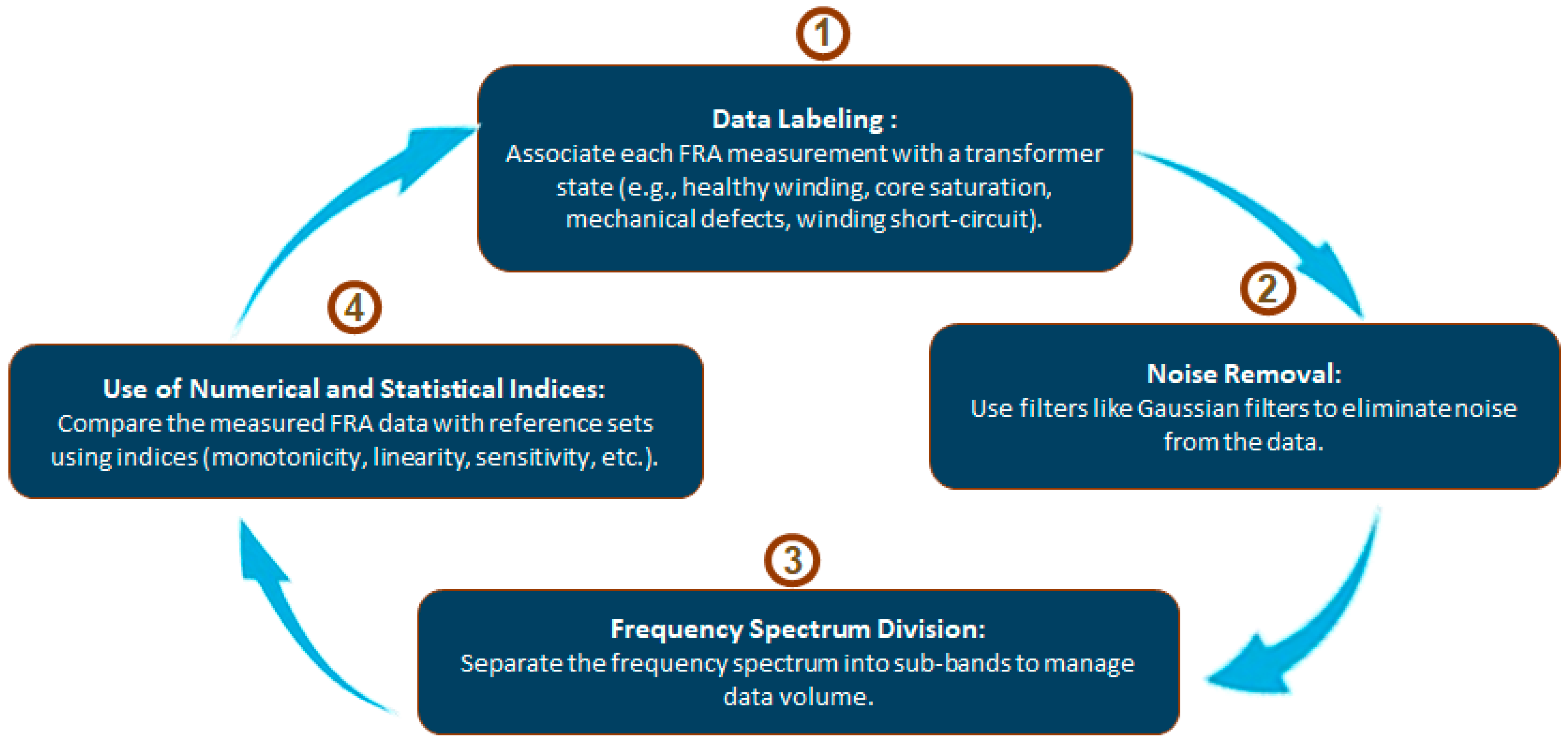 1

Data Labeling :
Associate each FRA measurement with a transformer state (e.g., healthy winding, core saturation, mechanical defects, winding short-circuit).

2

Noise Removal:
Use filters like Gaussian filters to eliminate noise from the data.

3

Frequency Spectrum Division:
Separate the frequency spectrum into sub-bands to manage data volume.

4

Use of Numerical and Statistical Indices:
Compare the measured FRA data with reference sets using indices (monotonicity, linearity, sensitivity, etc.).